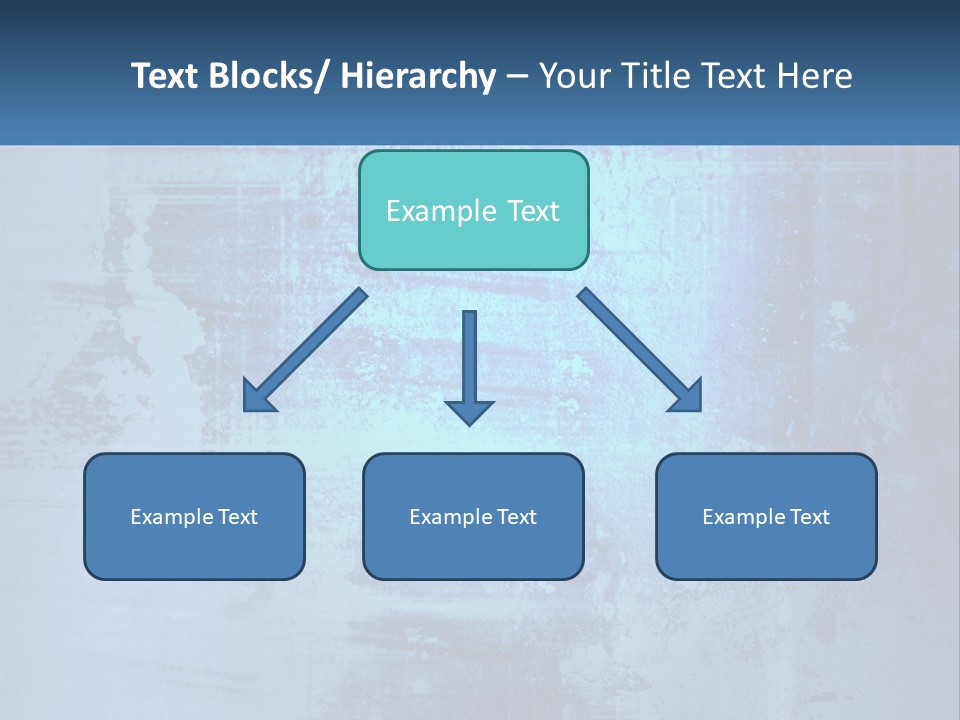 Text Blocks/ Hierarchy – Your Title Text Here

Example Text

Example Text

Example Text

Example Text